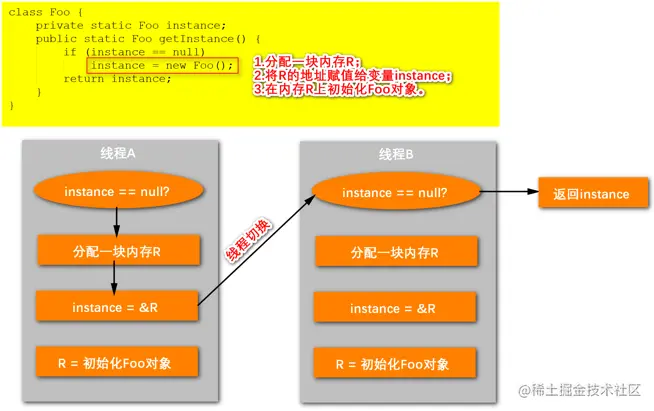 class Foo {
    private static Foo instance;
    public static Foo getInstance() {
        if (instance == null)
            instance = new Foo();
        return instance;
    }
}

1.分配一块内存R;
2.将R的地址赋值给变量instance;
3.在内存R上初始化Foo对象。

线程A

instance == null?

分配一块内存R

instance = &R

R = 初始化Foo对象

线程切换

线程B

instance == null?

分配一块内存R

instance = &R

R = 初始化Foo对象

返回instance

@稀土掘金技术社区